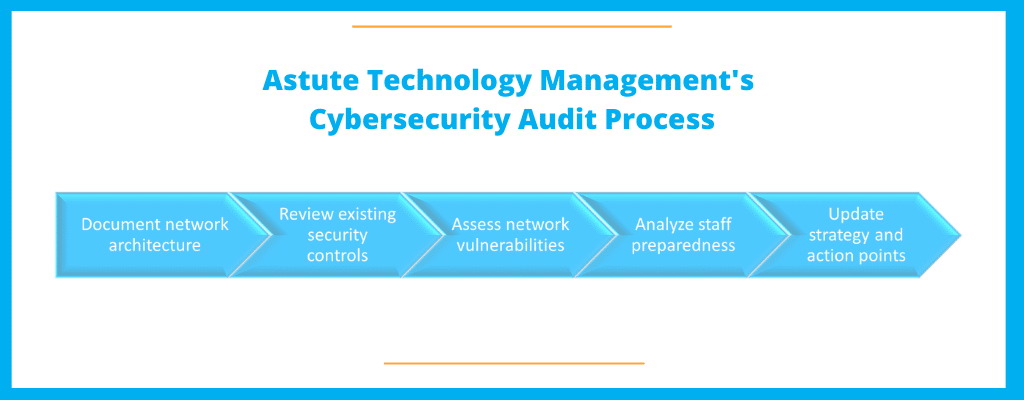 Astute Technology Management's Cybersecurity Audit Process

Document network architecture

Review existing security controls

Assess network vulnerabilities

Analyze staff preparedness

Update strategy and action points